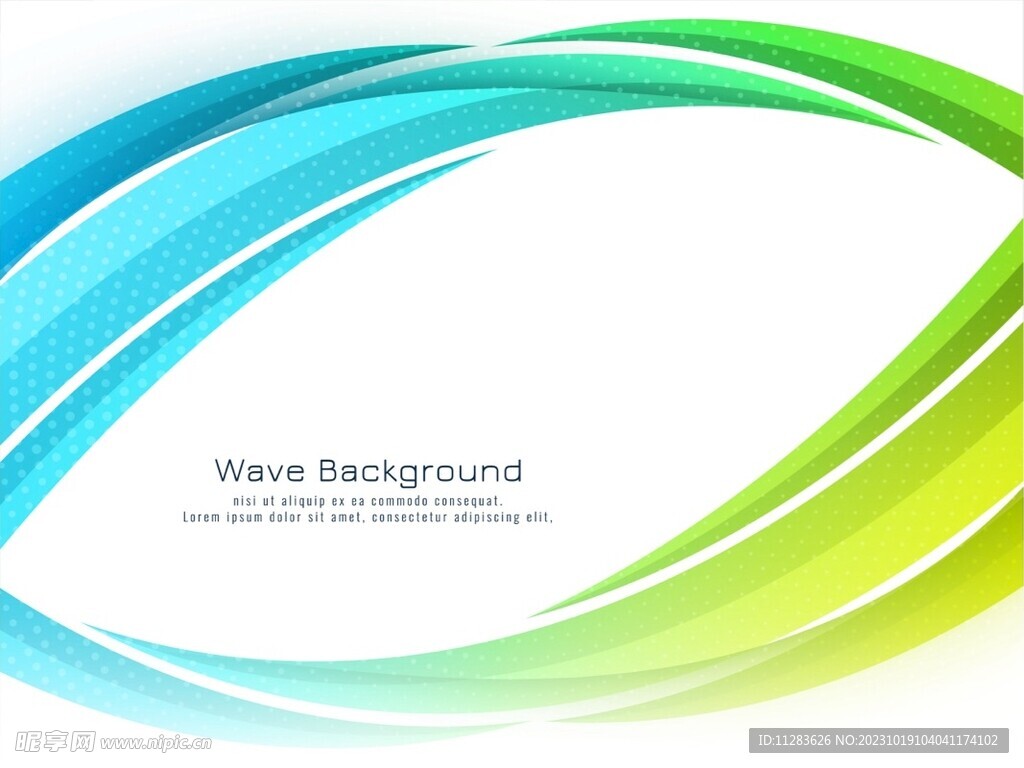 Wave Background
nisi ut aliquip ex ea commodo consequat.
Lorem ipsum dolor sit amet, consectetur adipiscing elit,

昵享网 www.nipic.cn

ID:11283626 NO:20231019104041174102